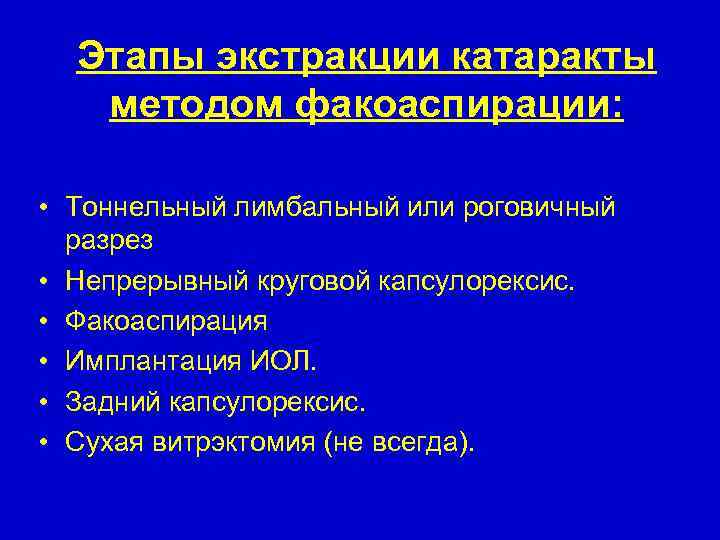 Этапы экстракции катаракты методом факоаспирации:

• Тоннельный лимбальный или роговичный разрез
• Непрерывный круговой капсулорексис.
• Факоаспирация
• Имплантация ИОЛ.
• Задний капсулорексис.
• Сухая витрэктомия (не всегда).